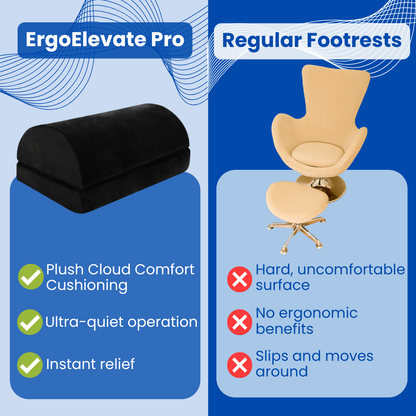 ErgoElevate Pro

Plush Cloud Comfort Cushioning

Ultra-quiet operation

Instant relief

Regular Footrests

Hard, uncomfortable surface

No ergonomic benefits

Slips and moves around